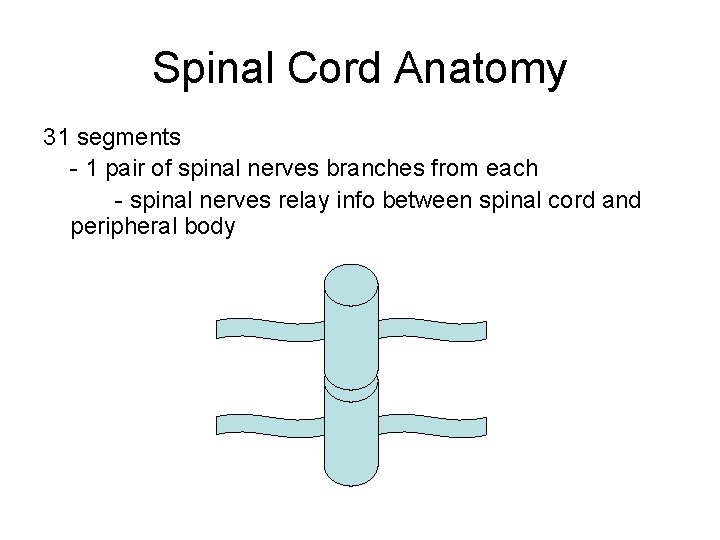 Spinal Cord Anatomy

31 segments

- 1 pair of spinal nerves branches from each

- spinal nerves relay info between spinal cord and peripheral body